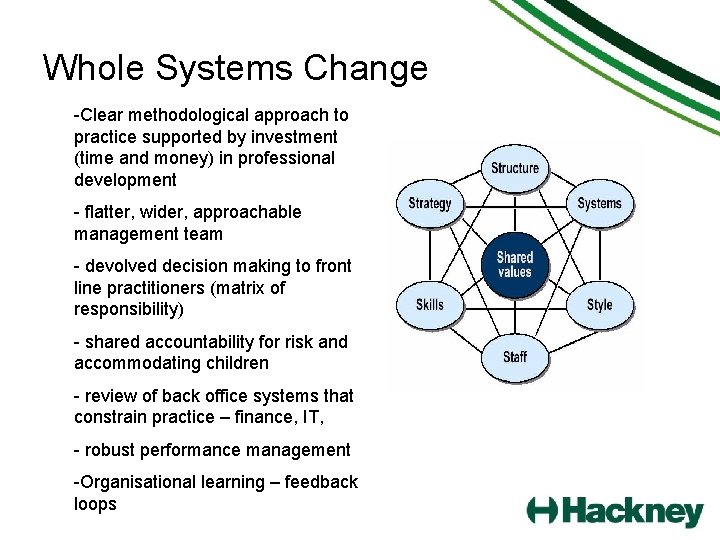 Whole Systems Change

-Clear methodological approach to practice supported by investment (time and money) in professional development

- flatter, wider, approachable management team

- devolved decision making to front line practitioners (matrix of responsibility)

- shared accountability for risk and accommodating children

- review of back office systems that constrain practice – finance, IT,

- robust performance management

-Organisational learning – feedback loops

Structure
Strategy
Systems
Shared values
Skills
Style
Staff

Hackney